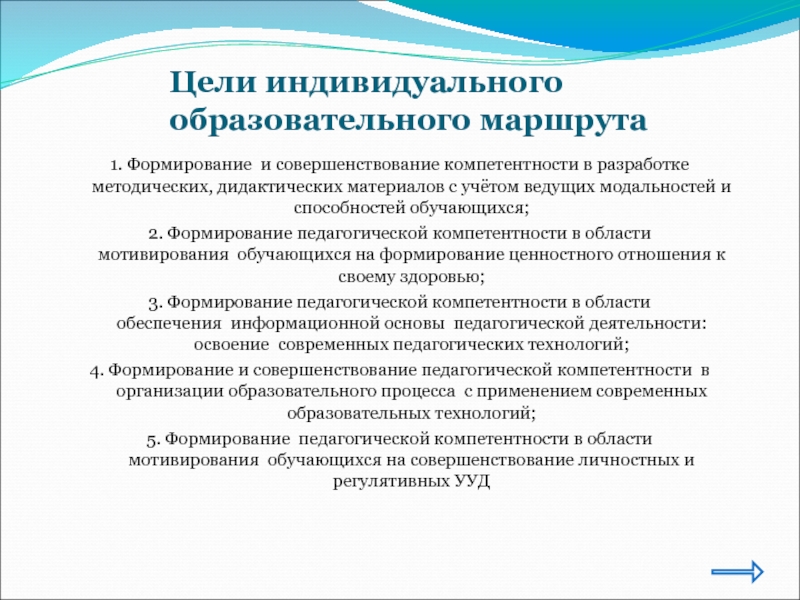 Цели индивидуального образовательного маршрута

1. Формирование и совершенствование компетентности в разработке методических, дидактических материалов с учётом ведущих модальностей и способностей обучающихся;

2. Формирование педагогической компетентности в области мотивирования обучающихся на формирование ценностного отношения к своему здоровью;

3. Формирование педагогической компетентности в области обеспечения информационной основы педагогической деятельности: освоение современных педагогических технологий;

4. Формирование и совершенствование педагогической компетентности в организации образовательного процесса с применением современных образовательных технологий;

5. Формирование педагогической компетентности в области мотивирования обучающихся на совершенствование личностных и регулятивных УУД